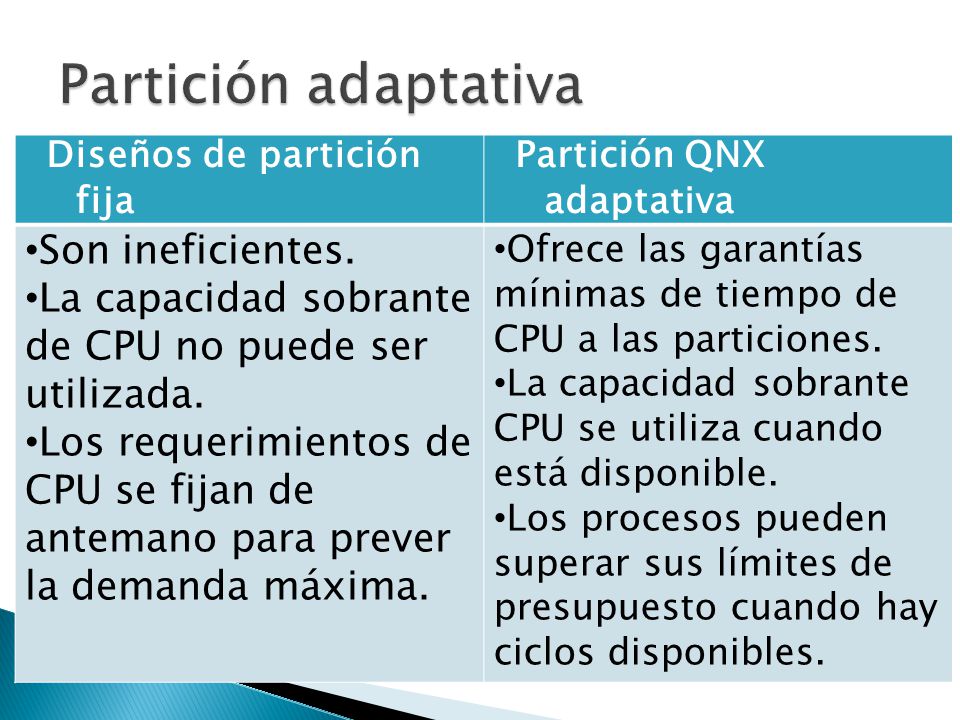 Partición adaptativa

| Diseños de partición fija | Partición QNX adaptativa |
|---|---|
| •Son ineficientes. •La capacidad sobrante de CPU no puede ser utilizada. •Los requerimientos de CPU se fijan de antemano para prever la demanda máxima. | •Ofrece las garantías mínimas de tiempo de CPU a las particiones. •La capacidad sobrante CPU se utiliza cuando está disponible. •Los procesos pueden superar sus límites de presupuesto cuando hay ciclos disponibles. |